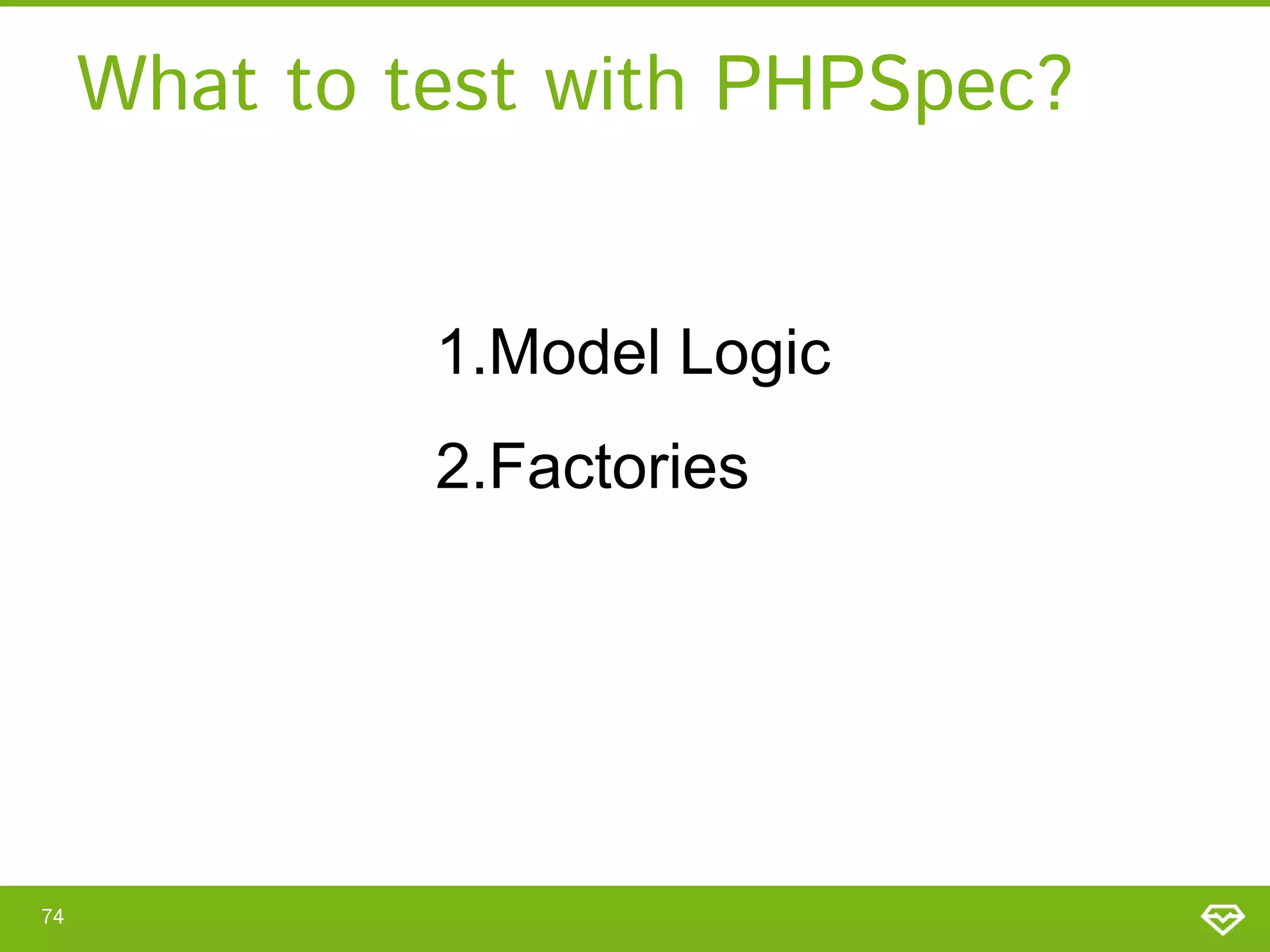 What to test with PHPSpec?

1.Model Logic

2.Factories

74